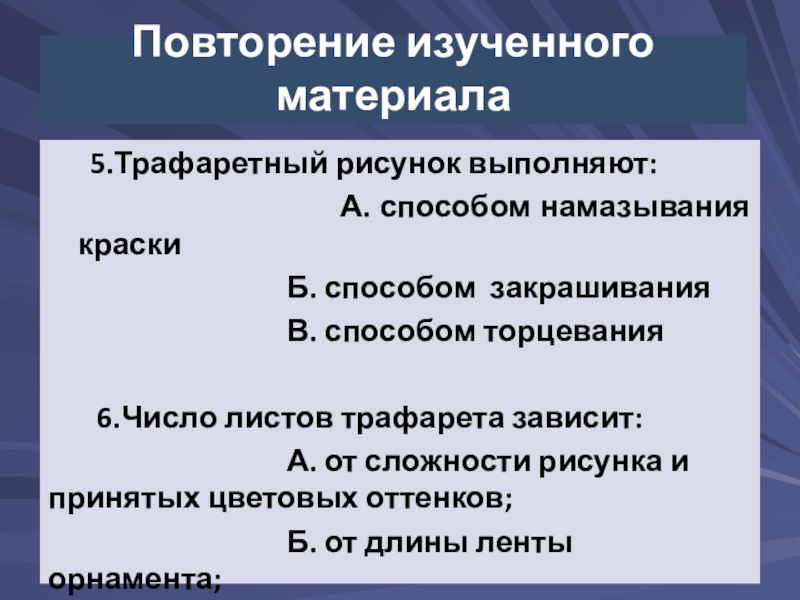 Повторение изученного материала

5.Трафаретный рисунок выполняют:

А. способом намазывания краски

Б. способом закрашивания

В. способом торцевания

6.Число листов трафарета зависит:

А. от сложности рисунка и принятых цветовых оттенков;

Б. от длины ленты орнамента;